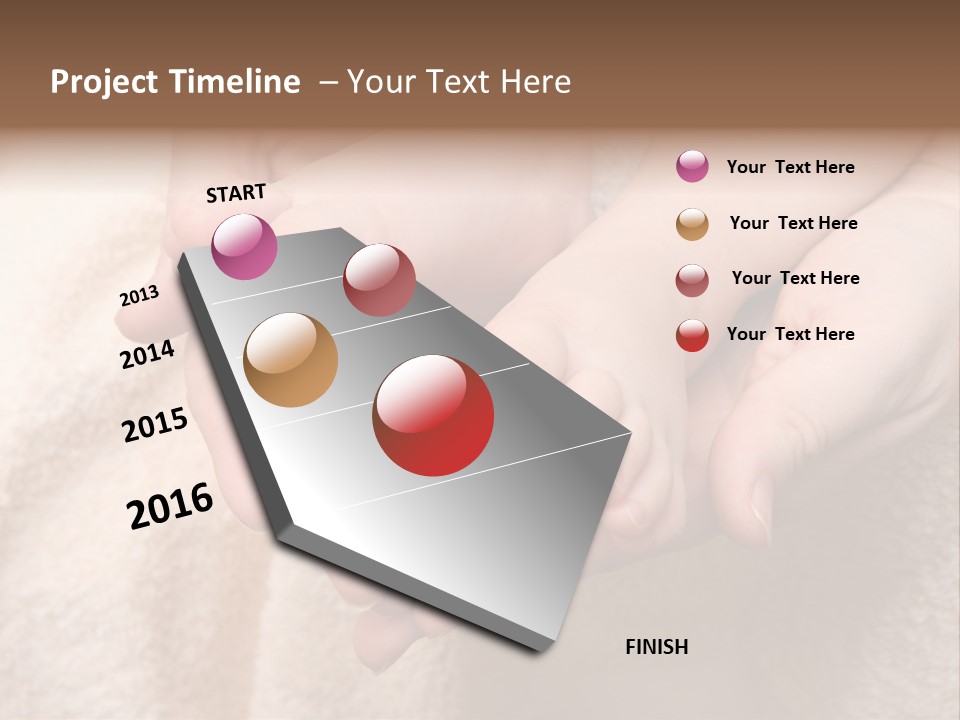 Project Timeline – Your Text Here

START

2013

2014

2015

2016

FINISH

Your Text Here

Your Text Here

Your Text Here

Your Text Here